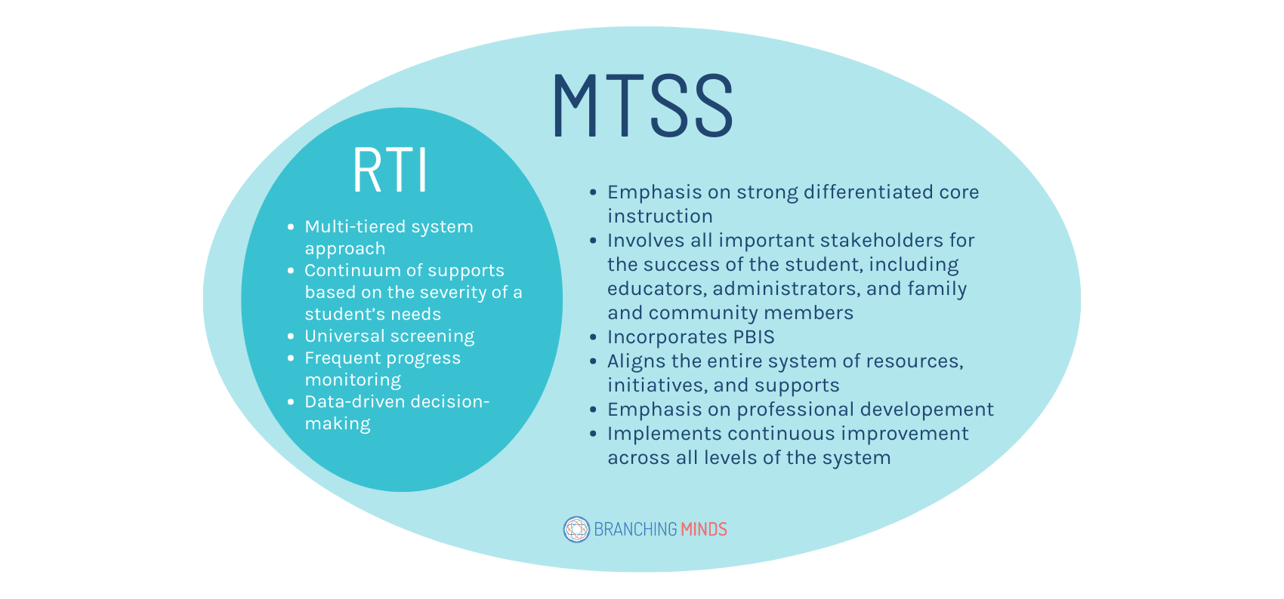 MTSS

RTI

- Multi-tiered system approach
- Continuum of supports based on the severity of a student's needs
- Universal screening
- Frequent progress monitoring
- Data-driven decision-making

- Emphasis on strong differentiated core instruction
- Involves all important stakeholders for the success of the student, including educators, administrators, and family and community members
- Incorporates PBIS
- Aligns the entire system of resources, initiatives, and supports
- Emphasis on professional developement
- Implements continuous improvement across all levels of the system

BRANCHING MINDS